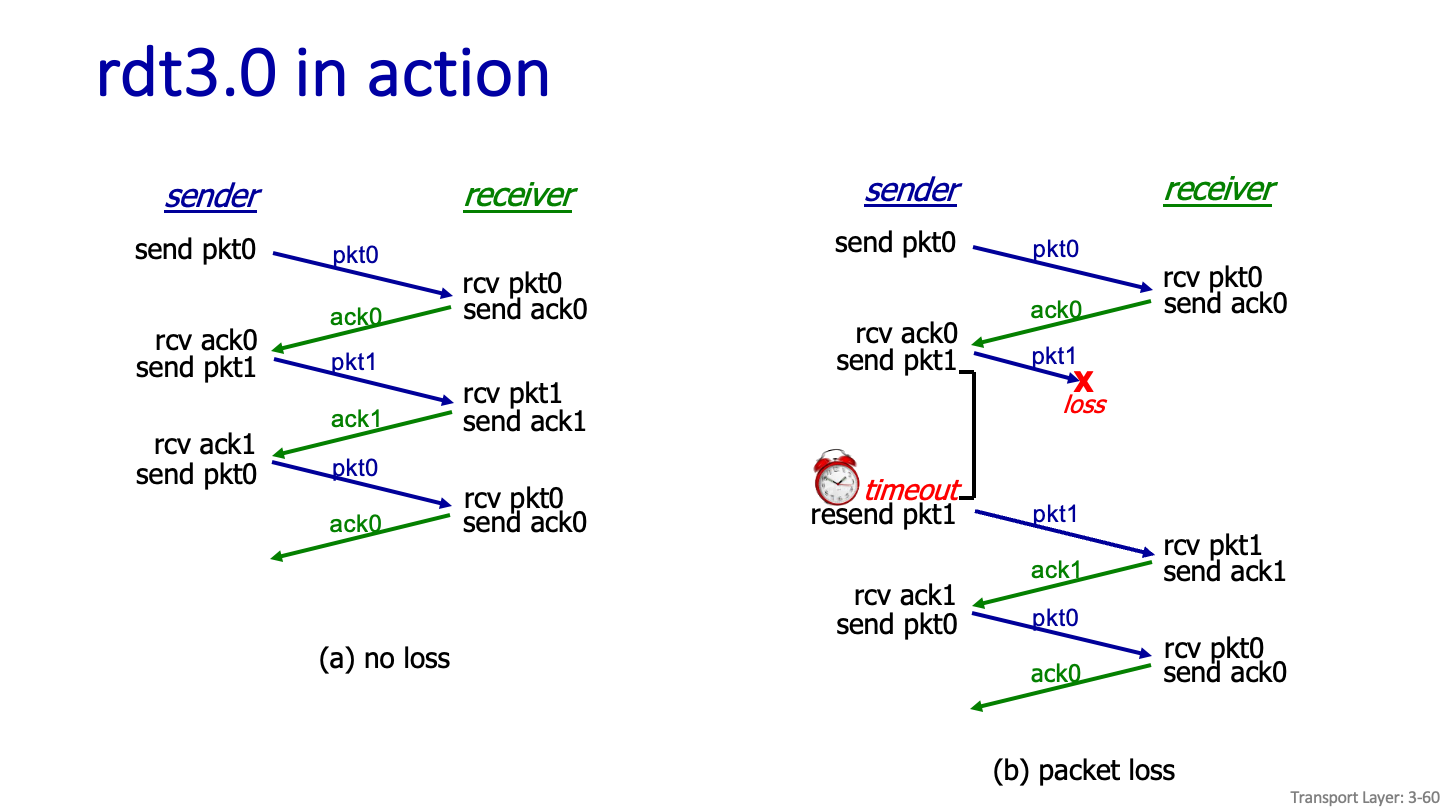 rdt3.0 in action

sender
receiver
send pkt0
pkt0
rcv pkt0
send ack0
ack0
rcv ack0
send pkt1
pkt1
rcv pkt1
send ack1
ack1
rcv ack1
send pkt0
pkt0
rcv pkt0
send ack0
ack0

(a) no loss

sender
receiver
send pkt0
pkt0
rcv pkt0
send ack0
ack0
rcv ack0
send pkt1
pkt1
X
loss
timeout
resend pkt1
pkt1
rcv pkt1
send ack1
ack1
rcv ack1
send pkt0
pkt0
rcv pkt0
send ack0
ack0

(b) packet loss

Transport Layer: 3-60